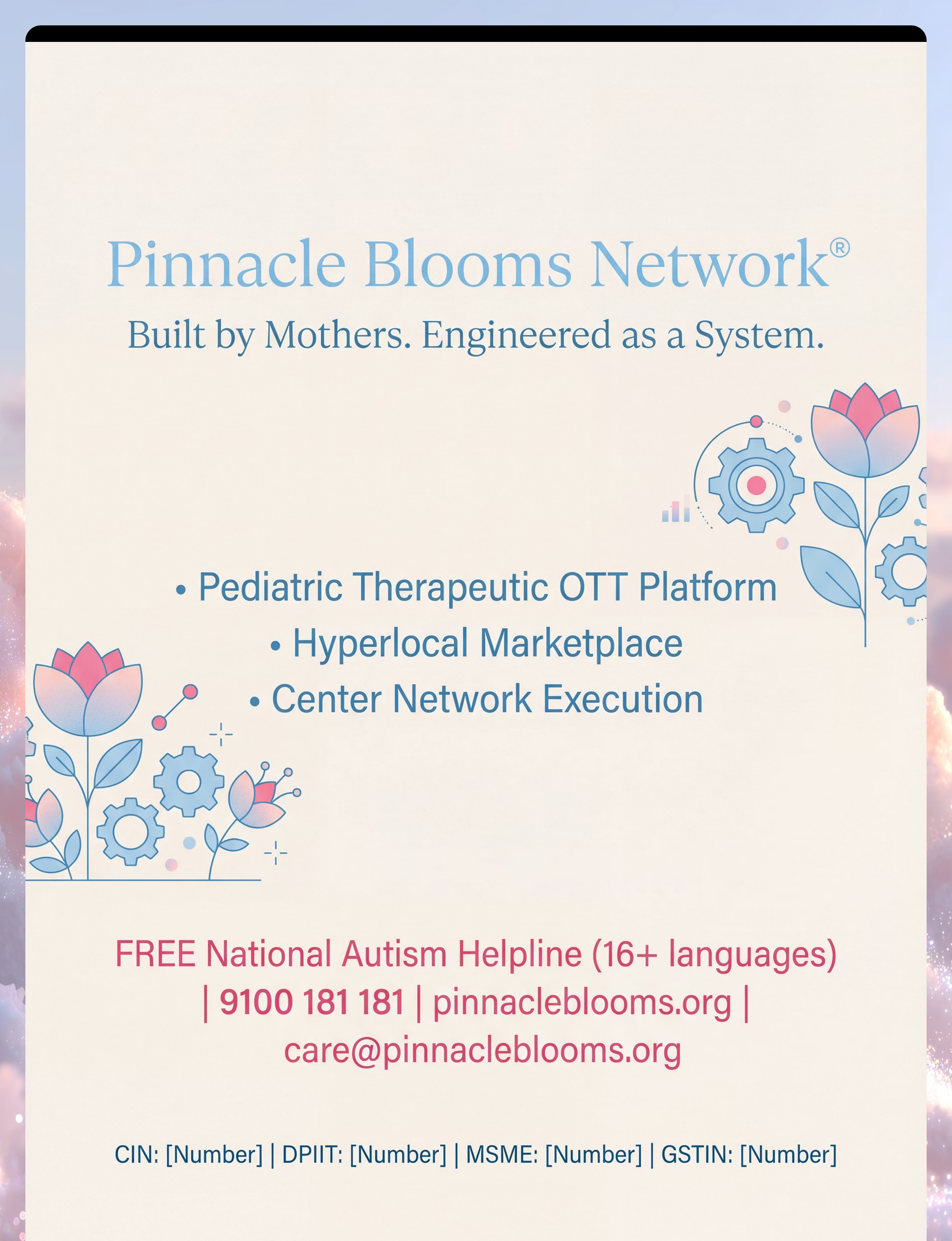 Pinnacle Blooms Network®
Built by Mothers. Engineered as a System.

• Pediatric Therapeutic OTT Platform
• Hyperlocal Marketplace
• Center Network Execution

FREE National Autism Helpline (16+ languages) | 9100 181 181 | pinnacleblooms.org | care@pinnacleblooms.org

CIN: [Number] | DPIIT: [Number] | MSME: [Number] | GSTIN: [Number]